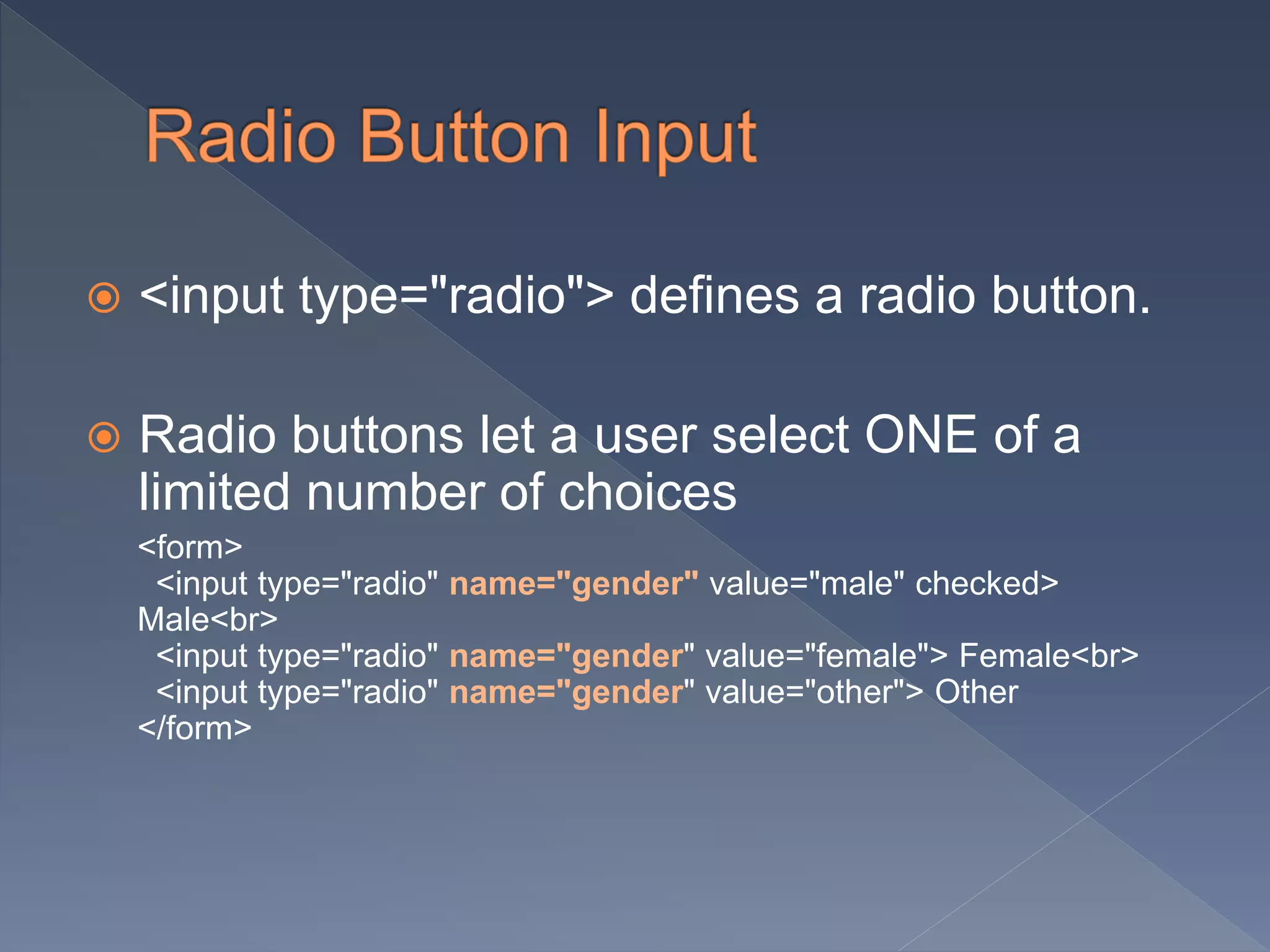 Radio Button Input

<input type="radio"> defines a radio button.

Radio buttons let a user select ONE of a limited number of choices

<form>
<input type="radio" name="gender" value="male" checked> Male<br>
<input type="radio" name="gender" value="female"> Female<br>
<input type="radio" name="gender" value="other"> Other
</form>